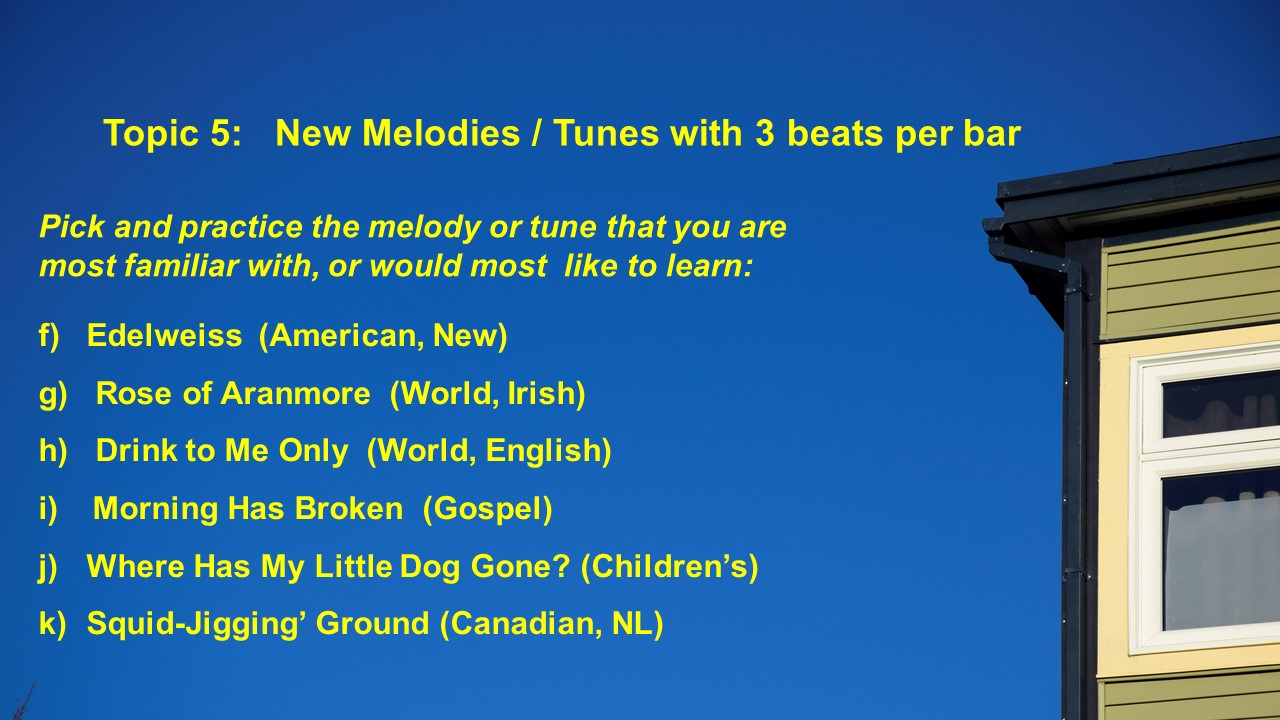 Topic 5: New Melodies / Tunes with 3 beats per bar

Pick and practice the melody or tune that you are most familiar with, or would most like to learn:

f) Edelweiss (American, New)

g) Rose of Aranmore (World, Irish)

h) Drink to Me Only (World, English)

i) Morning Has Broken (Gospel)

j) Where Has My Little Dog Gone? (Children's)

k) Squid-Jigging' Ground (Canadian, NL)